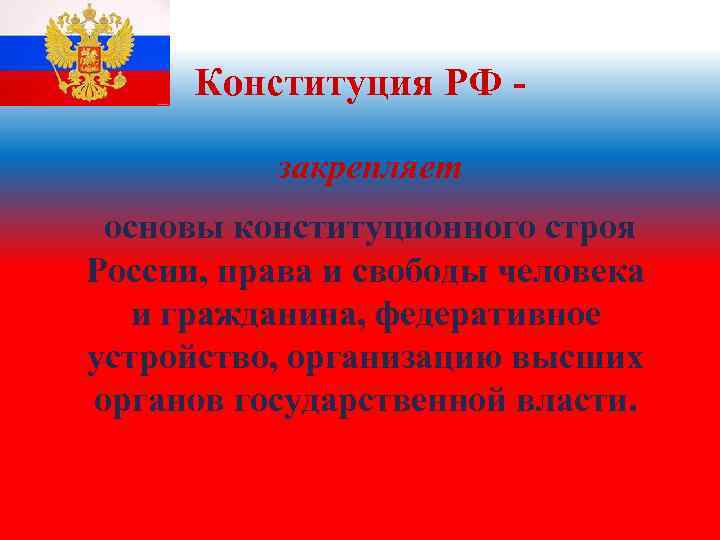 Конституция РФ -

закрепляет

основы конституционного строя России, права и свободы человека и гражданина, федеративное устройство, организацию высших органов государственной власти.